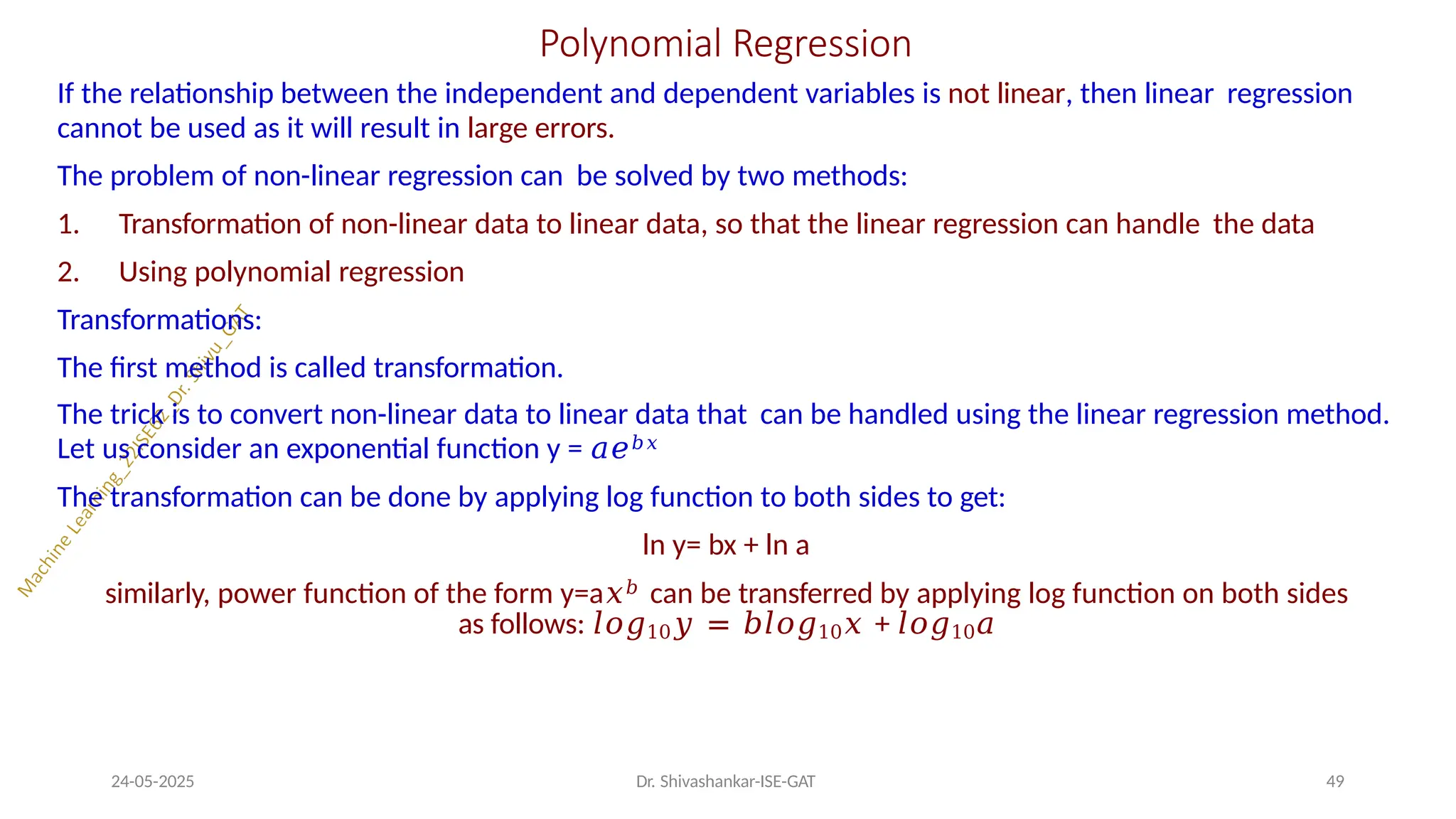 Polynomial Regression

If the relationship between the independent and dependent variables is not linear, then linear regression cannot be used as it will result in large errors.

The problem of non-linear regression can be solved by two methods:

1. Transformation of non-linear data to linear data, so that the linear regression can handle the data

2. Using polynomial regression

Transformations:

The first method is called transformation.

The trick is to convert non-linear data to linear data that can be handled using the linear regression method. Let us consider an exponential function y = $ae^{bx}$

The transformation can be done by applying log function to both sides to get:

ln y= bx + ln a

similarly, power function of the form y=a$x^b$ can be transferred by applying log function on both sides as follows: $log_{10}y = blog_{10}x + log_{10}a$

Machine Learning_21ISE62_Dr. Shivu_GAT

24-05-2025

Dr. Shivashankar-ISE-GAT

49